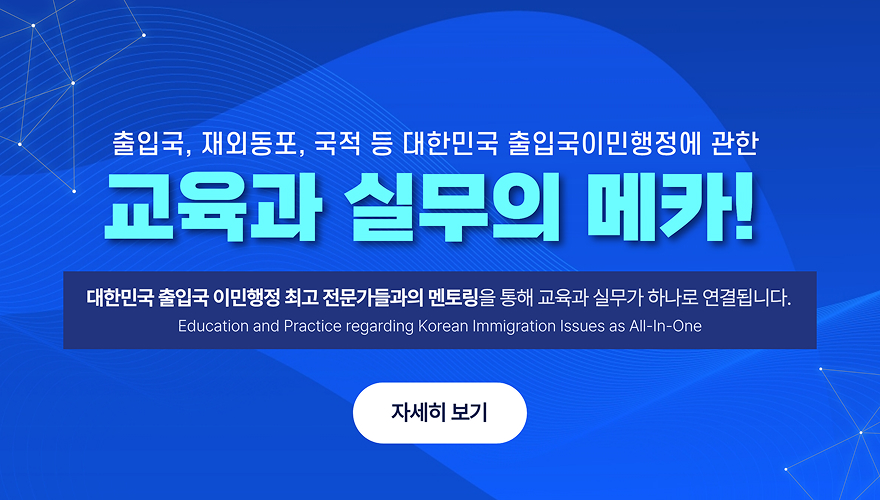 출입국, 재외동포, 국적 등 대한민국 출입국이민행정에 관한

교육과 실무의 메카!

대한민국 출입국 이민행정 최고 전문가들과의 멘토링을 통해 교육과 실무가 하나로 연결됩니다.

Education and Practice regarding Korean Immigration Issues as All-In-One

자세히 보기